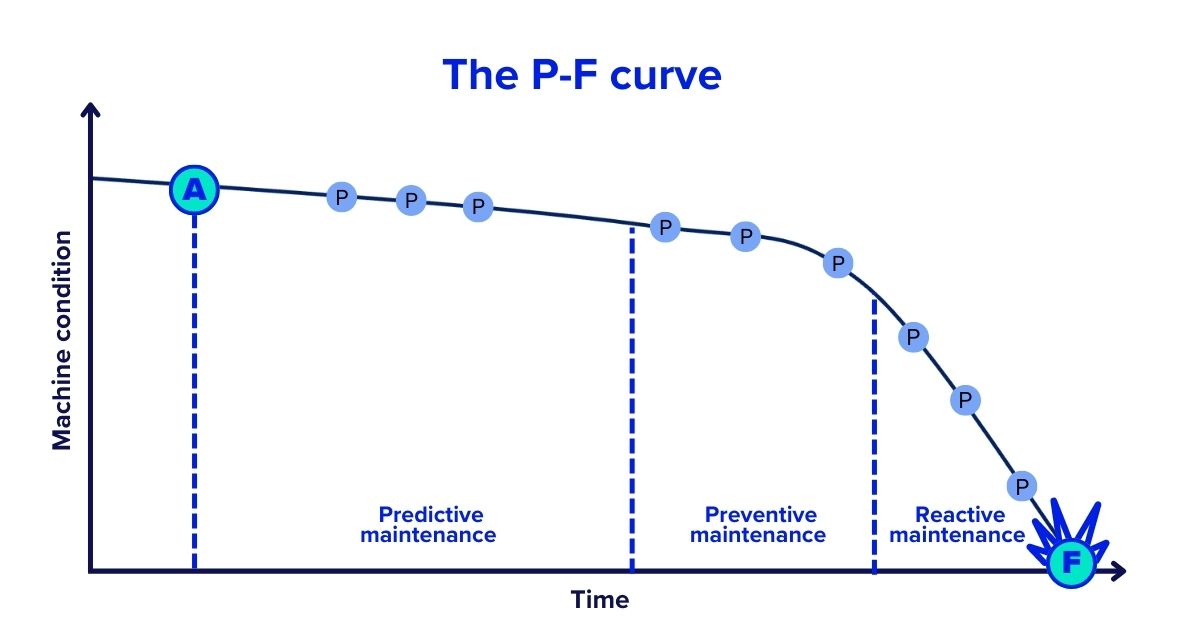 The P-F curve

Machine condition

A

P P P P P P P P P

Predictive maintenance

Preventive maintenance

Reactive maintenance

F

Time